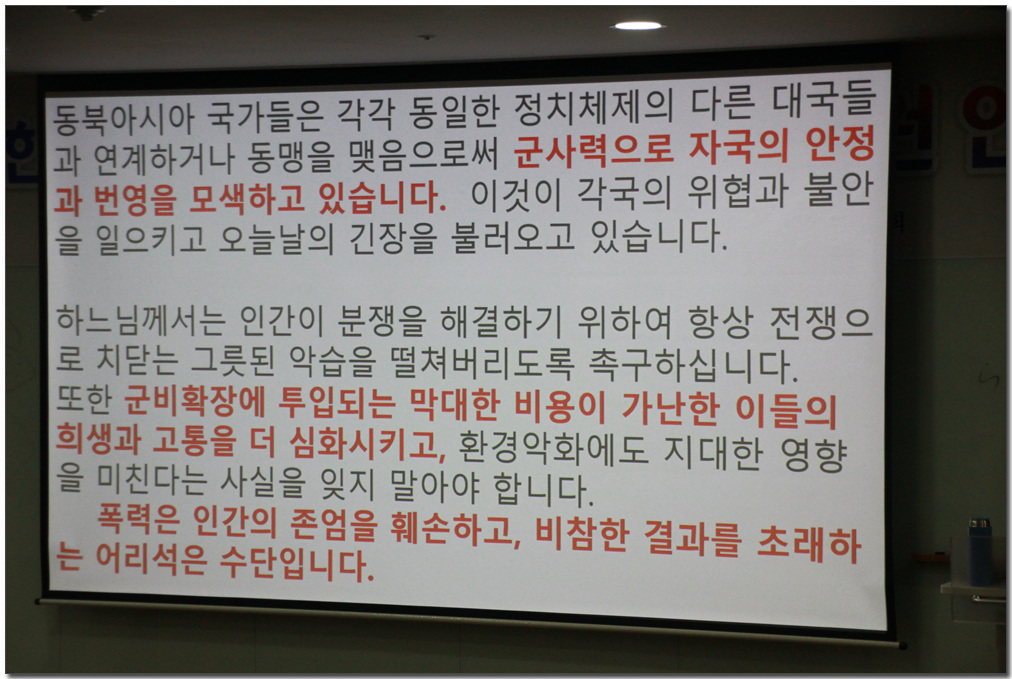 동북아시아 국가들은 각각 동일한 정치체제의 다른 대국들과 연계하거나 동맹을 맺음으로써 군사력으로 자국의 안정과 번영을 모색하고 있습니다. 이것이 각국의 위협과 불안을 일으키고 오늘날의 긴장을 불러오고 있습니다.

하느님께서는 인간이 분쟁을 해결하기 위하여 항상 전쟁으로 치닫는 그릇된 악습을 떨쳐버리도록 촉구하십니다.
또한 군비확장에 투입되는 막대한 비용이 가난한 이들의 희생과 고통을 더 심화시키고, 환경악화에도 지대한 영향을 미친다는 사실을 잊지 말아야 합니다.
폭력은 인간의 존엄을 훼손하고, 비참한 결과를 초래하는 어리석은 수단입니다.